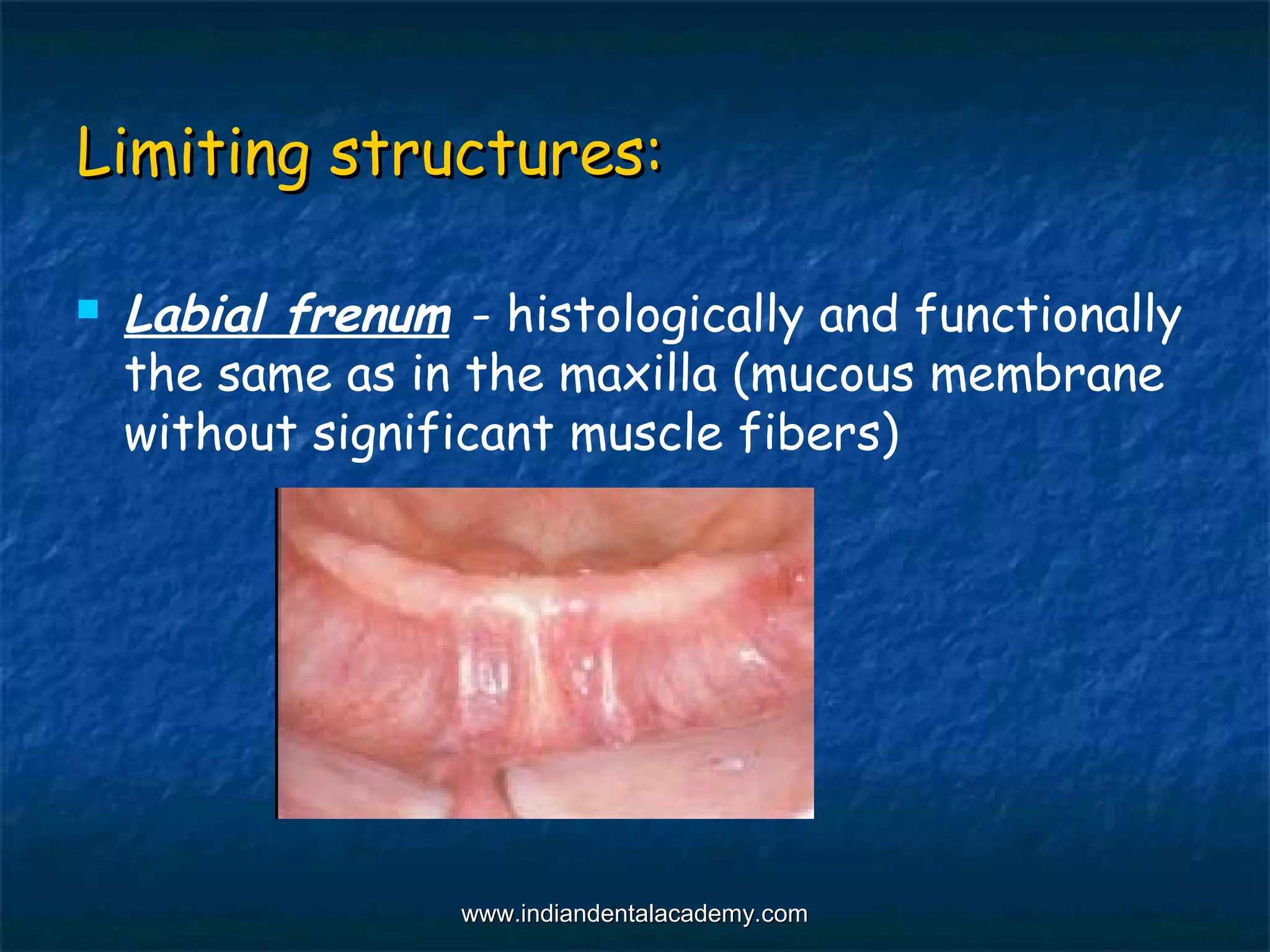 Limiting structures:

Labial frenum - histologically and functionally the same as in the maxilla (mucous membrane without significant muscle fibers)

www.indiandentalacademy.com